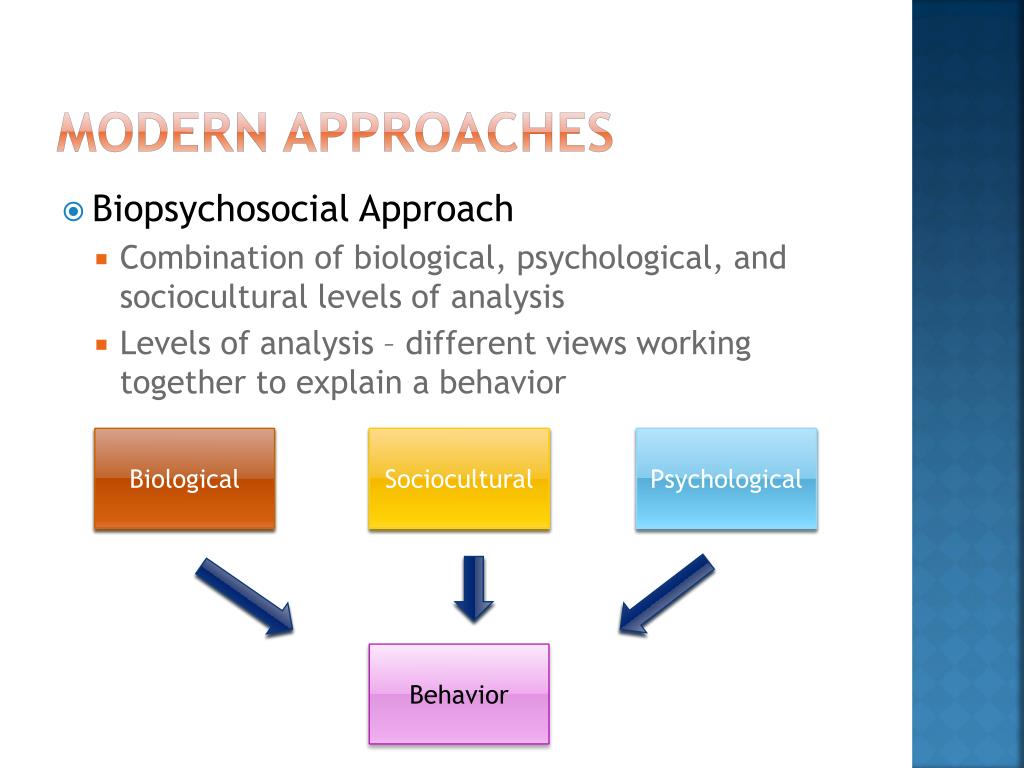 MODERN APPROACHES

Biopsychosocial Approach

Combination of biological, psychological, and sociocultural levels of analysis

Levels of analysis – different views working together to explain a behavior

Biological

Sociocultural

Psychological

Behavior